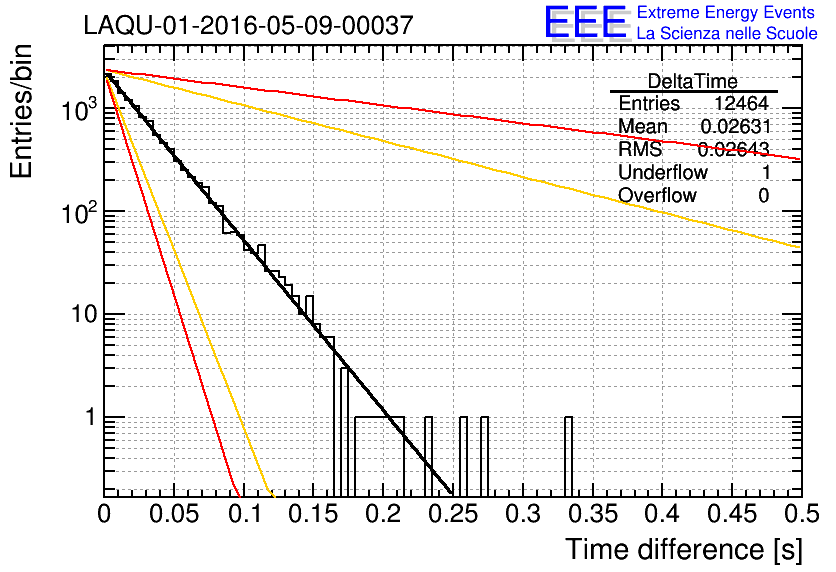 LAQU-01-2016-05-09-00037

EEE Extreme Energy Events
La Scienza nelle Scuole

| DeltaTime | |
|---|---|
| Entries | 12464 |
| Mean | 0.02631 |
| RMS | 0.02643 |
| Underflow | 1 |
| Overflow | 0 |

Entries/bin

$10^3$

$10^2$

10

1

0 0.05 0.1 0.15 0.2 0.25 0.3 0.35 0.4 0.45 0.5

Time difference [s]